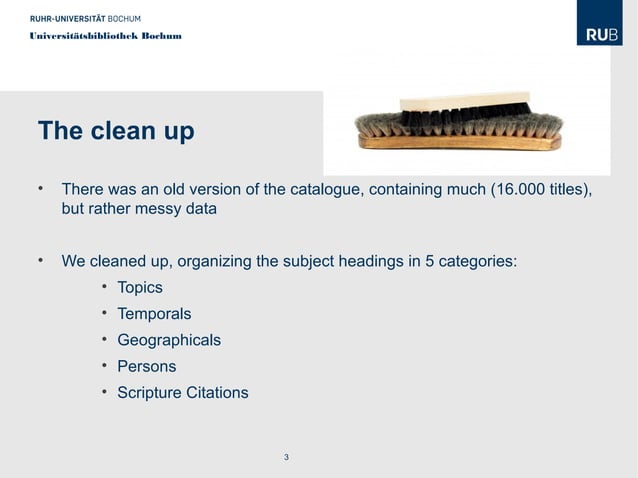 RUHR-UNIVERSITÄT BOCHUM
Universitätsbibliothek Bochum

RUB

The clean up

• There was an old version of the catalogue, containing much (16.000 titles), but rather messy data

• We cleaned up, organizing the subject headings in 5 categories:
 • Topics
 • Temporals
 • Geographicals
 • Persons
 • Scripture Citations

3